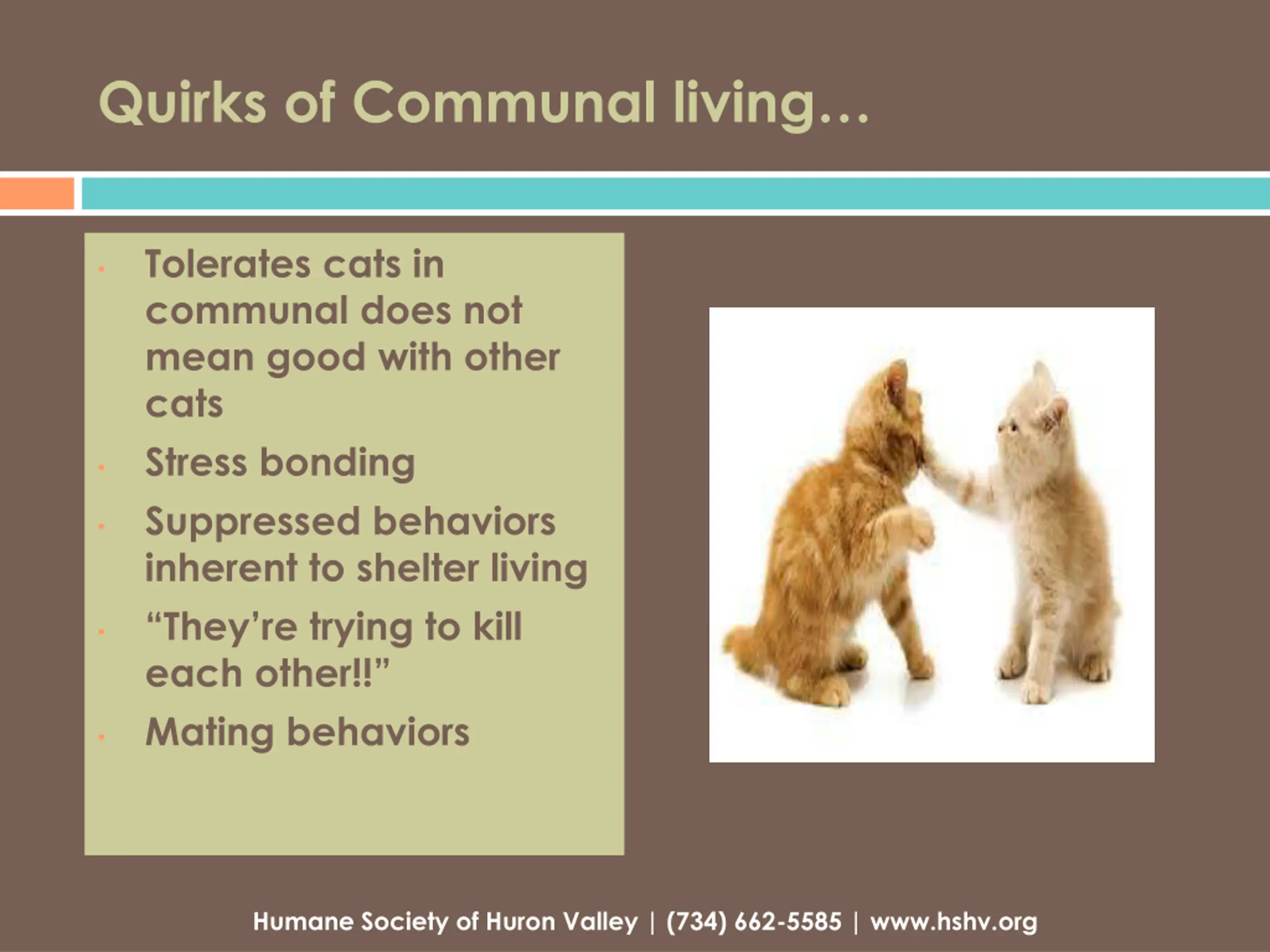 Quirks of Communal living…

- Tolerates cats in communal does not mean good with other cats
- Stress bonding
- Suppressed behaviors inherent to shelter living
- “They’re trying to kill each other!!”
- Mating behaviors

Humane Society of Huron Valley | (734) 662-5585 | www.hshv.org